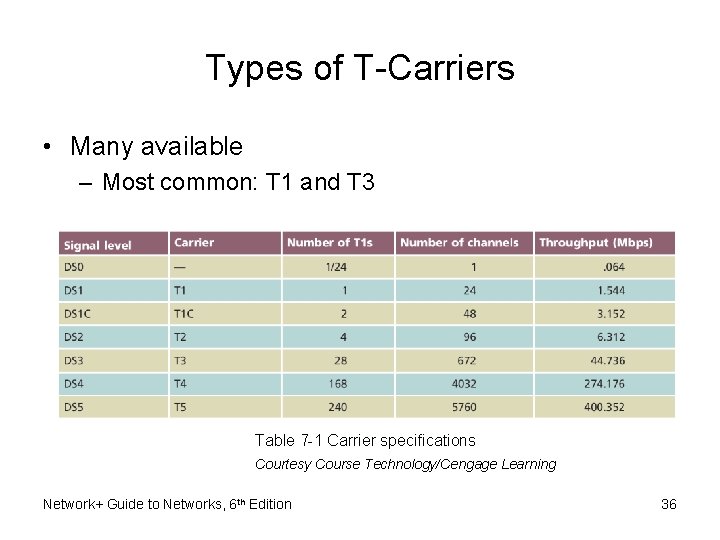 Types of T-Carriers

• Many available
  – Most common: T1 and T3

| Signal level | Carrier | Number of T1s | Number of channels | Throughput (Mbps) |
|---|---|---|---|---|
| DS0 | — | 1/24 | 1 | .064 |
| DS1 | T1 | 1 | 24 | 1.544 |
| DS1C | T1C | 2 | 48 | 3.152 |
| DS2 | T2 | 4 | 96 | 6.312 |
| DS3 | T3 | 28 | 672 | 44.736 |
| DS4 | T4 | 168 | 4032 | 274.176 |
| DS5 | T5 | 240 | 5760 | 400.352 |

Table 7-1 Carrier specifications

Courtesy Course Technology/Cengage Learning

Network+ Guide to Networks, 6$^{th}$ Edition

36